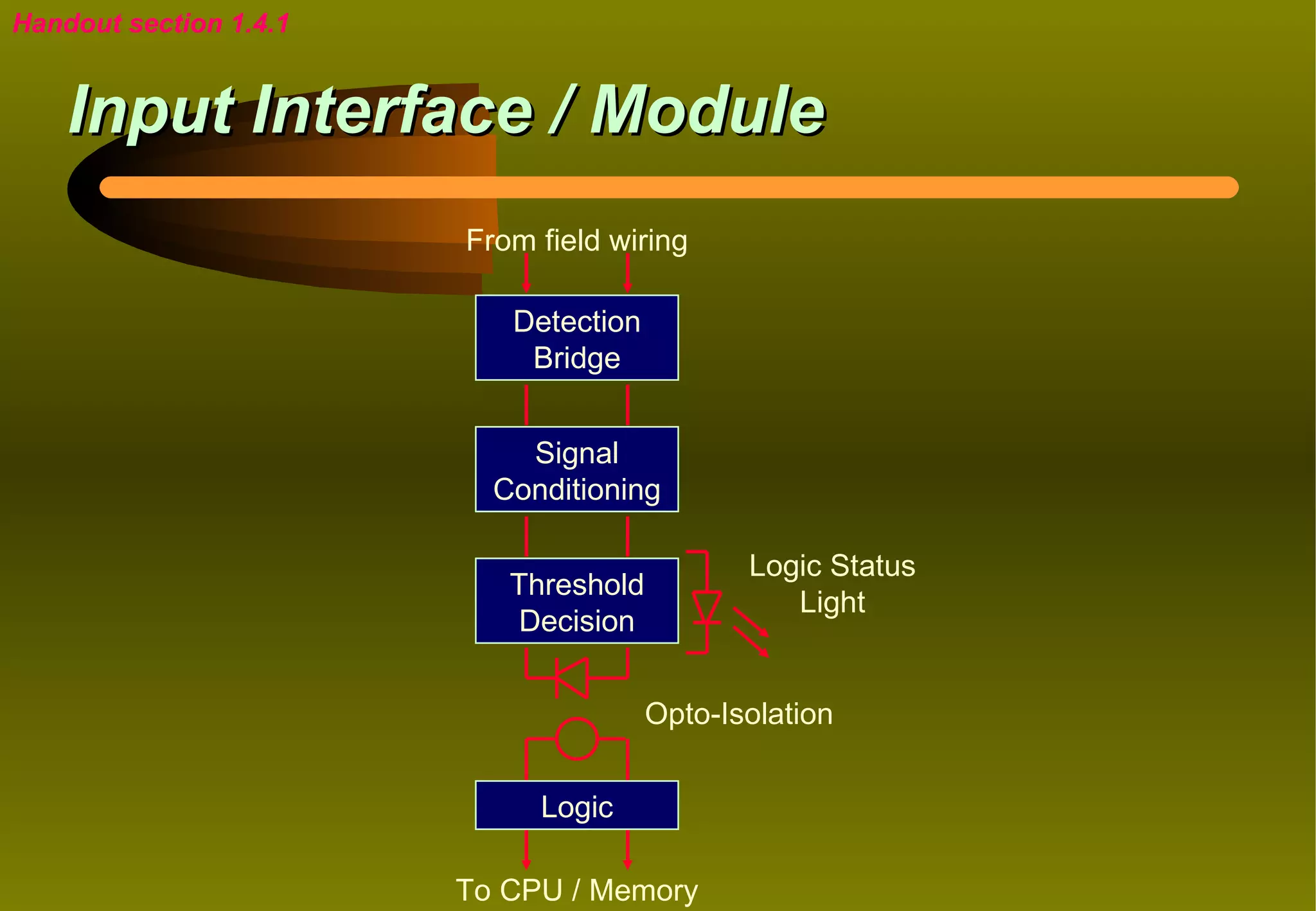 Handout section 1.4.1

Input Interface / Module

From field wiring

Detection Bridge

Signal Conditioning

Threshold Decision

Logic Status Light

Opto-Isolation

Logic

To CPU / Memory